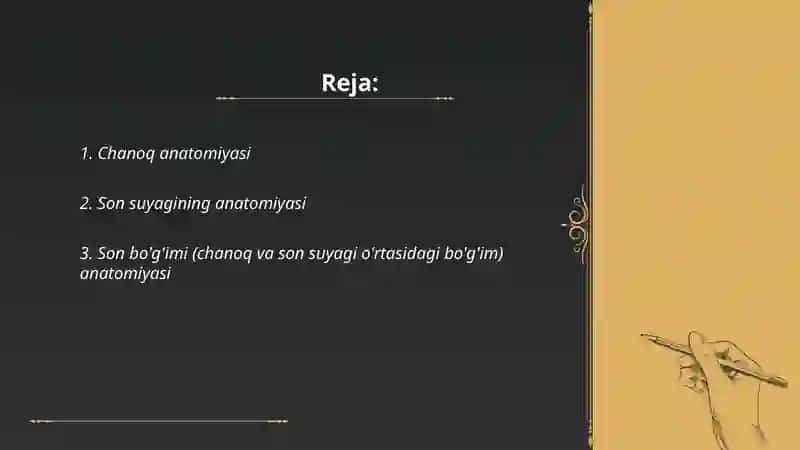 Reja:

1. Chanoq anatomiyasi

2. Son suyagining anatomiyasi

3. Son bo'g'imi (chanoq va son suyagi o'rtasidagi bo'g'im) anatomiyasi